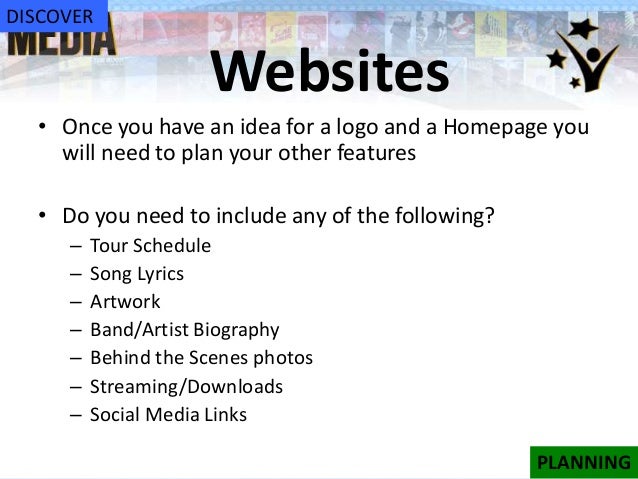 DISCOVER
MEDIA

Websites

• Once you have an idea for a logo and a Homepage you will need to plan your other features

• Do you need to include any of the following?
– Tour Schedule
– Song Lyrics
– Artwork
– Band/Artist Biography
– Behind the Scenes photos
– Streaming/Downloads
– Social Media Links

PLANNING